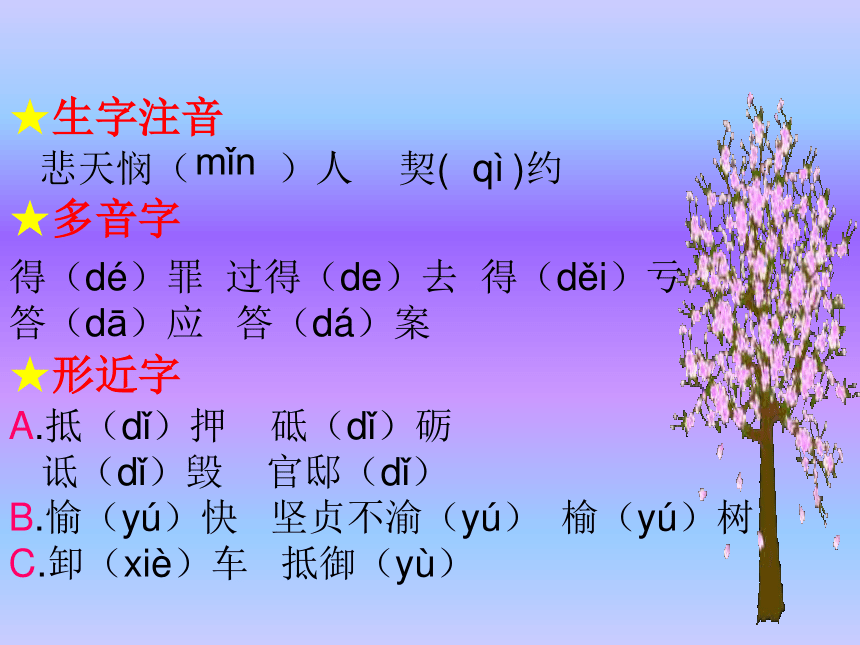 ★生字注音
悲天悯（mǐn ）人 契( qì )约
★多音字
得（dé）罪 过得（de）去 得（děi）亏
答（dā）应 答（dá）案
★形近字
A.抵（dǐ）押 砥（dǐ）砺
诋（dǐ）毁 官邸（dǐ）
B.愉（yú）快 坚贞不渝（yú） 榆（yú）树
C.卸（xiè）车 抵御（yù）